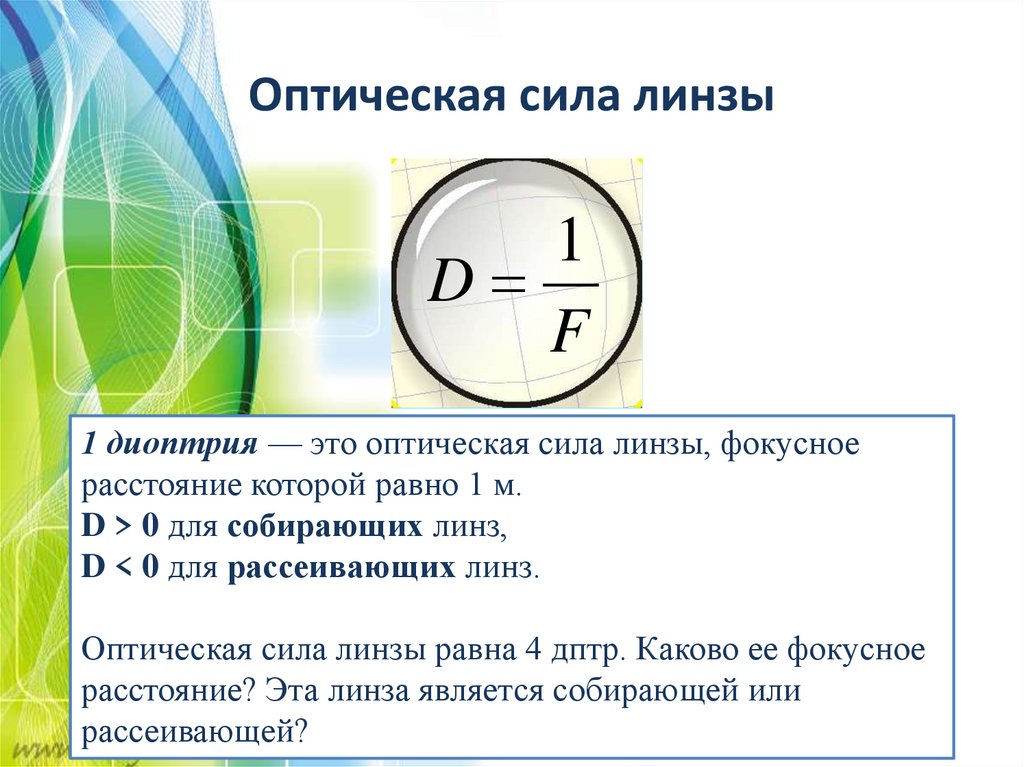 Оптическая сила линзы

$D = \frac{1}{F}$

1 диоптрия — это оптическая сила линзы, фокусное расстояние которой равно 1 м.
D > 0 для собирающих линз,
D < 0 для рассеивающих линз.

Оптическая сила линзы равна 4 дптр. Каково ее фокусное расстояние? Эта линза является собирающей или рассеивающей?